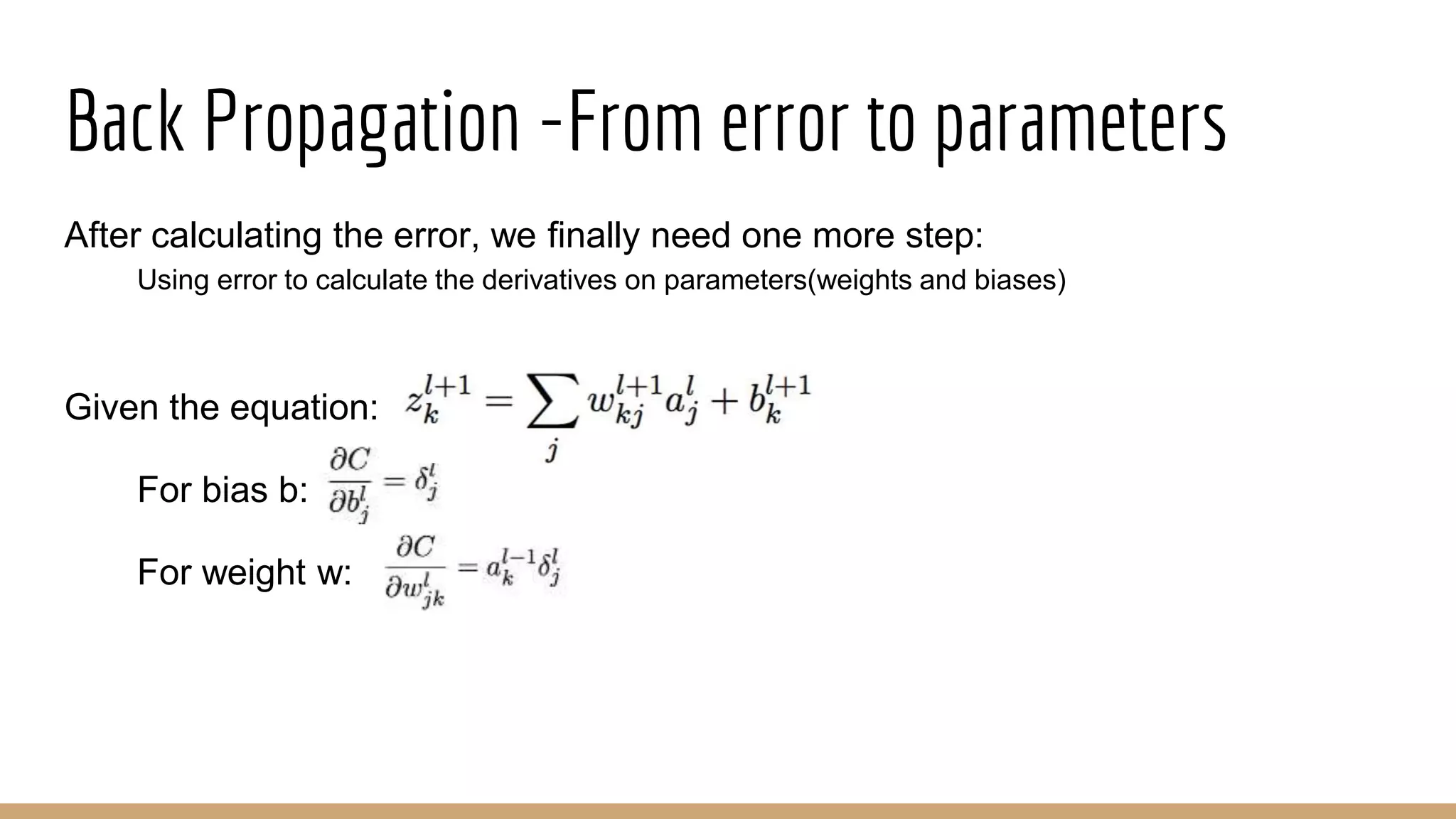 Back Propagation -From error to parameters

After calculating the error, we finally need one more step:

Using error to calculate the derivatives on parameters(weights and biases)

Given the equation: $z_k^{l+1} = \sum_j w_{kj}^{l+1} a_j^l + b_k^{l+1}$

For bias b: $\frac{\partial C}{\partial b_j^l} = \delta_j^l$

For weight w: $\frac{\partial C}{\partial w_{jk}^l} = a_k^{l-1} \delta_j^l$